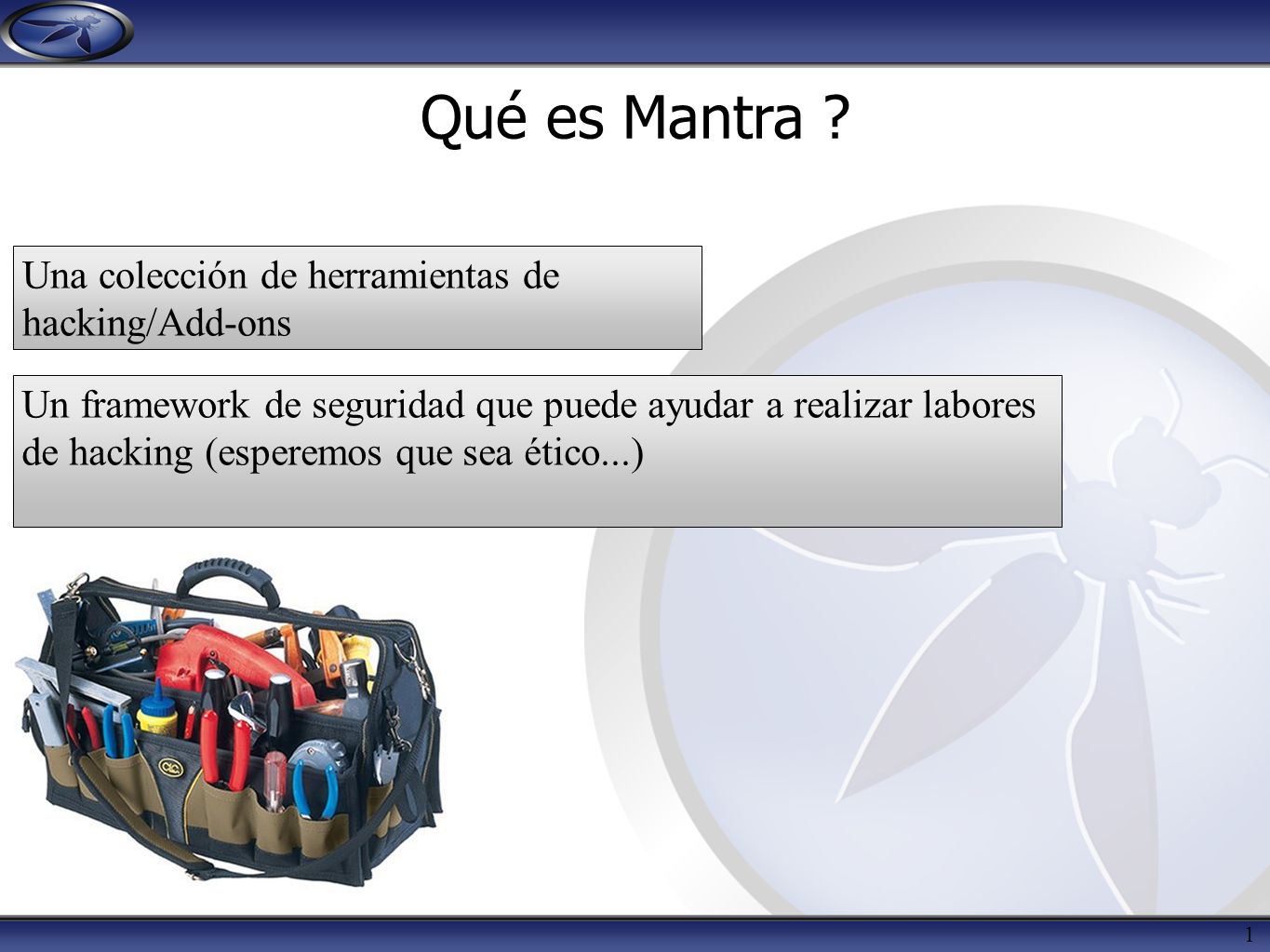 Qué es Mantra ?

Una colección de herramientas de hacking/Add-ons

Un framework de seguridad que puede ayudar a realizar labores de hacking (esperemos que sea ético...)

1